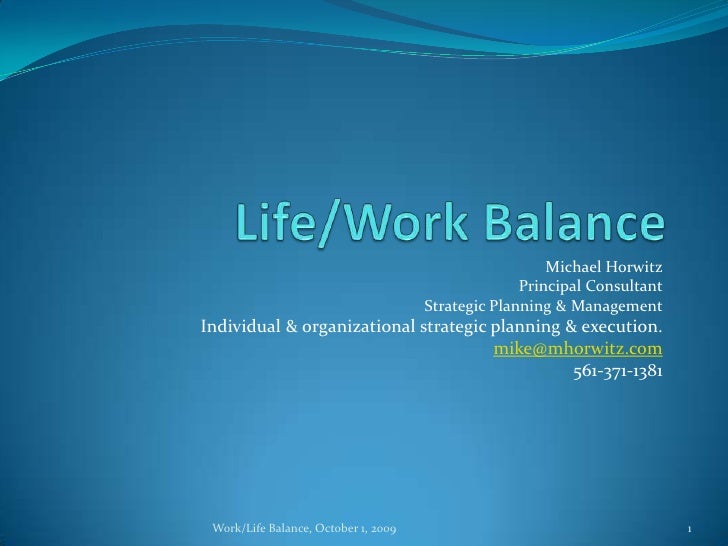 Life/Work Balance

Michael Horwitz
Principal Consultant
Strategic Planning & Management
Individual & organizational strategic planning & execution.
mike@mhorwitz.com
561-371-1381

Work/Life Balance, October 1, 2009

1